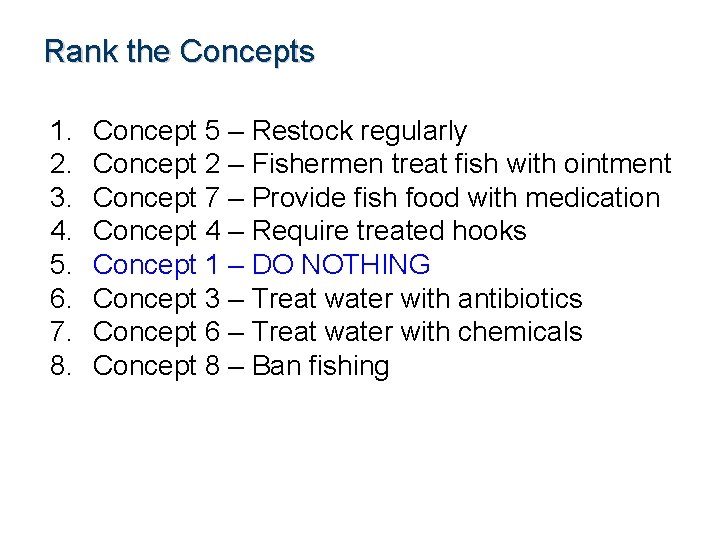 Rank the Concepts

1. Concept 5 – Restock regularly
2. Concept 2 – Fishermen treat fish with ointment
3. Concept 7 – Provide fish food with medication
4. Concept 4 – Require treated hooks
5. Concept 1 – DO NOTHING
6. Concept 3 – Treat water with antibiotics
7. Concept 6 – Treat water with chemicals
8. Concept 8 – Ban fishing